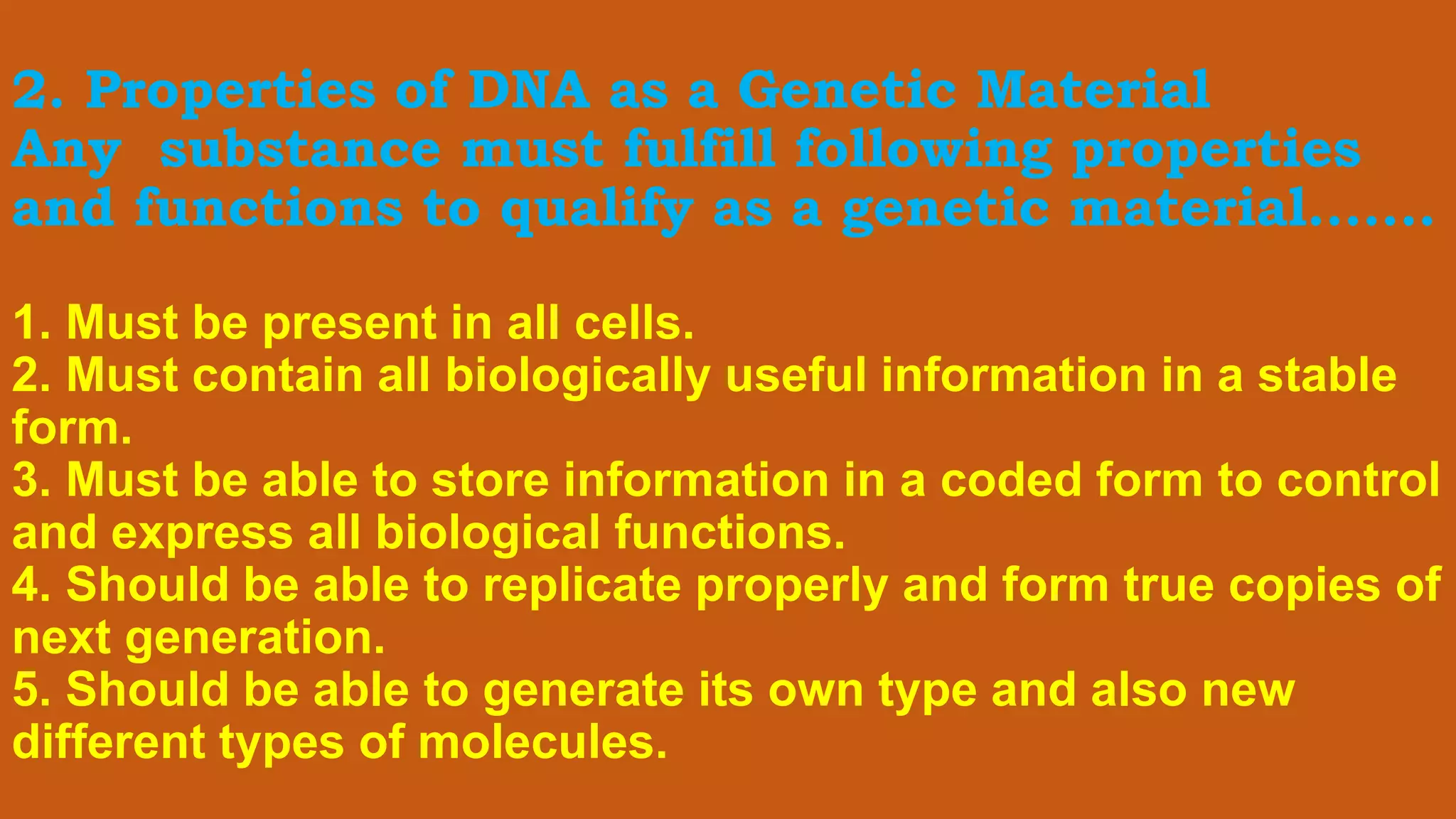 2. Properties of DNA as a Genetic Material
Any substance must fulfill following properties and functions to qualify as a genetic material.......

1. Must be present in all cells.
2. Must contain all biologically useful information in a stable form.
3. Must be able to store information in a coded form to control and express all biological functions.
4. Should be able to replicate properly and form true copies of next generation.
5. Should be able to generate its own type and also new different types of molecules.